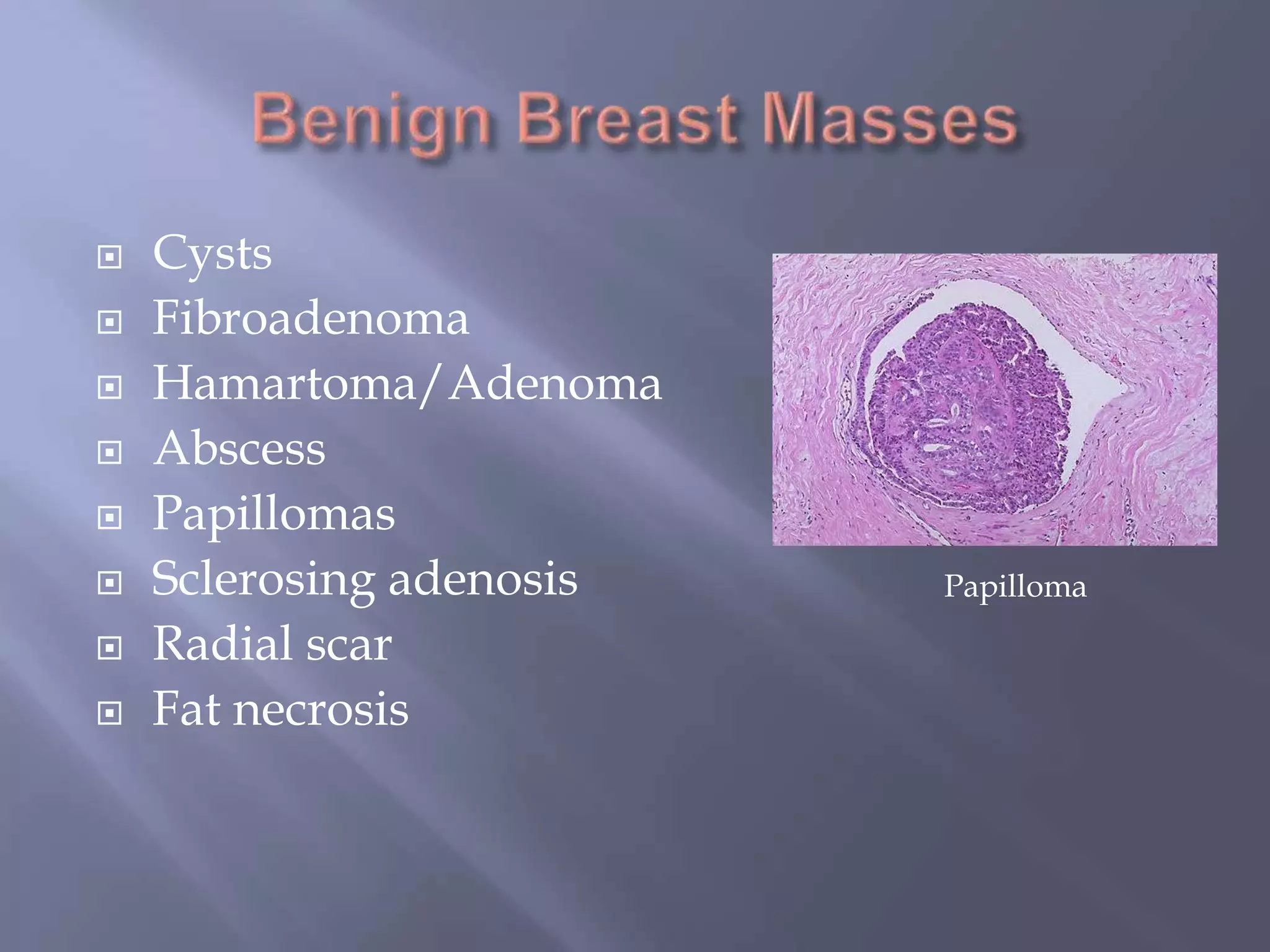 Benign Breast Masses

- Cysts
- Fibroadenoma
- Hamartoma/Adenoma
- Abscess
- Papillomas
- Sclerosing adenosis
- Radial scar
- Fat necrosis

Papilloma